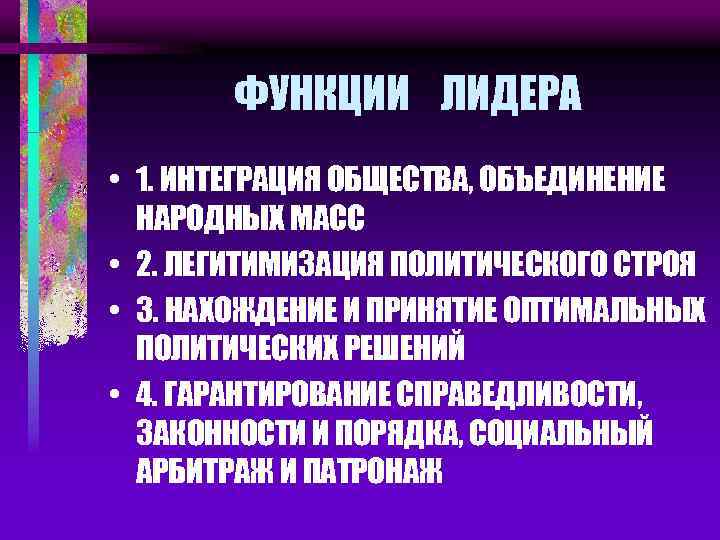 ФУНКЦИИ ЛИДЕРА

• 1. ИНТЕГРАЦИЯ ОБЩЕСТВА, ОБЪЕДИНЕНИЕ НАРОДНЫХ МАСС
• 2. ЛЕГИТИМИЗАЦИЯ ПОЛИТИЧЕСКОГО СТРОЯ
• 3. НАХОЖДЕНИЕ И ПРИНЯТИЕ ОПТИМАЛЬНЫХ ПОЛИТИЧЕСКИХ РЕШЕНИЙ
• 4. ГАРАНТИРОВАНИЕ СПРАВЕДЛИВОСТИ, ЗАКОННОСТИ И ПОРЯДКА, СОЦИАЛЬНЫЙ АРБИТРАЖ И ПАТРОНАЖ